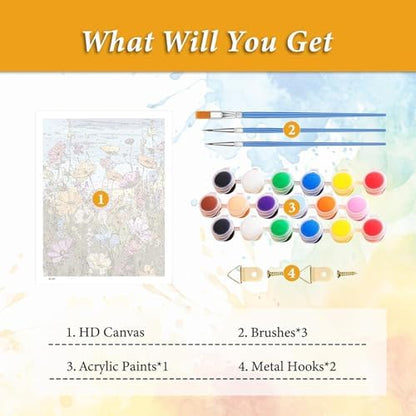 What Will You Get

1

2

3

4

1. HD Canvas

2. Brushes*3

3. Acrylic Paints*1

4. Metal Hooks*2